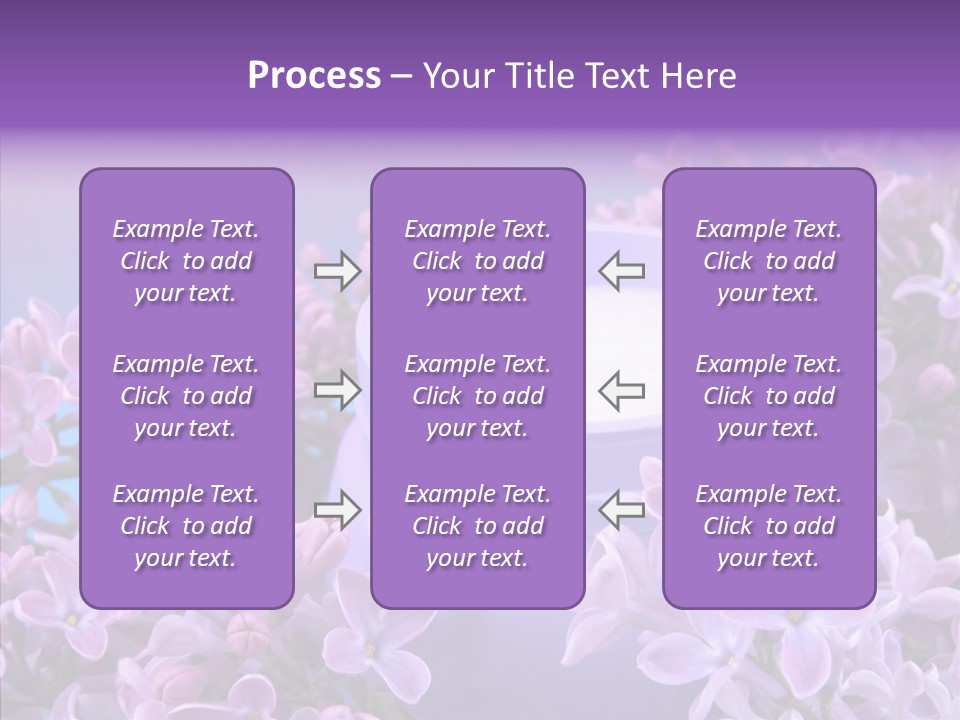 Process – Your Title Text Here

Example Text. Click to add your text.

Example Text. Click to add your text.

Example Text. Click to add your text.

Example Text. Click to add your text.

Example Text. Click to add your text.

Example Text. Click to add your text.

Example Text. Click to add your text.

Example Text. Click to add your text.

Example Text. Click to add your text.